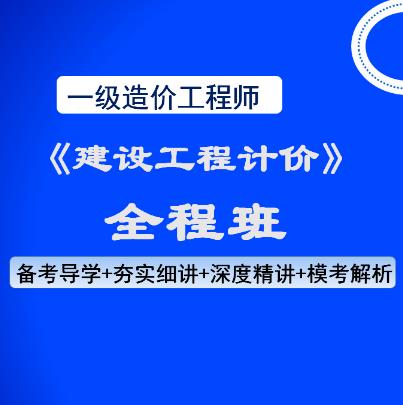 一级造价工程师

《建设工程计价》

全程班

备考导学+夯实细讲+深度精讲+模考解析